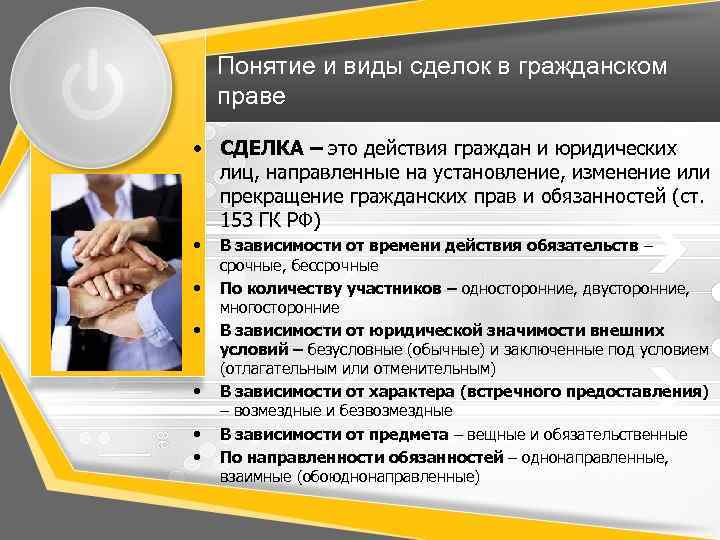 Понятие и виды сделок в гражданском праве

• СДЕЛКА – это действия граждан и юридических лиц, направленные на установление, изменение или прекращение гражданских прав и обязанностей (ст. 153 ГК РФ)
• В зависимости от времени действия обязательств – срочные, бессрочные
• По количеству участников – односторонние, двусторонние, многосторонние
• В зависимости от юридической значимости внешних условий – безусловные (обычные) и заключенные под условием (отлагательным или отменительным)
• В зависимости от характера (встречного предоставления) – возмездные и безвозмездные
• В зависимости от предмета – вещные и обязательственные
• По направленности обязанностей – однонаправленные, взаимные (обоюднонаправленные)